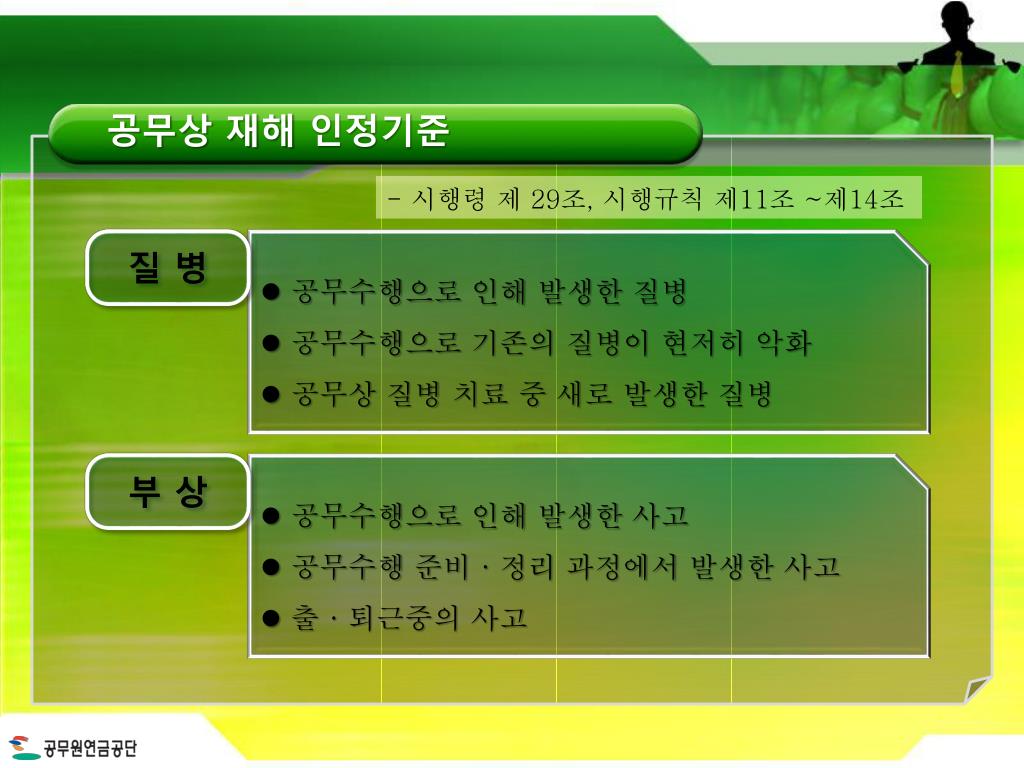 공무상 재해 인정기준

- 시행령 제 29조, 시행규칙 제11조 ~제14조

질 병

● 공무수행으로 인해 발생한 질병
● 공무수행으로 기존의 질병이 현저히 악화
● 공무상 질병 치료 중 새로 발생한 질병

부 상

● 공무수행으로 인해 발생한 사고
● 공무수행 준비 · 정리 과정에서 발생한 사고
● 출 · 퇴근중의 사고

공무원연금공단